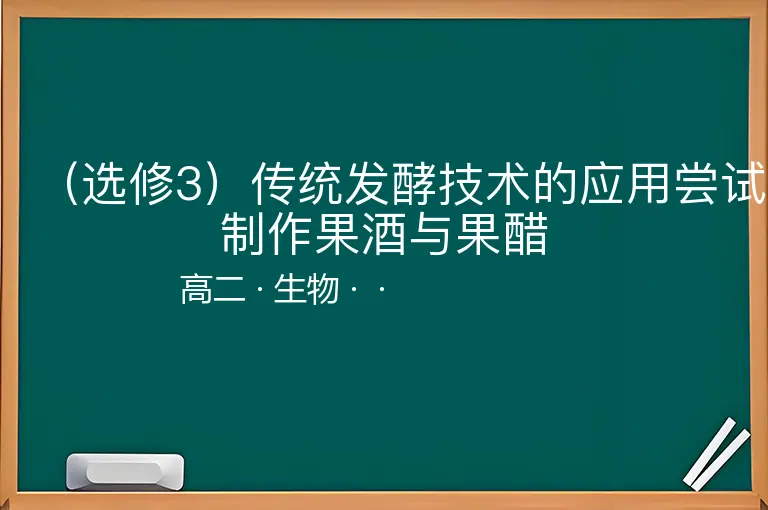 （选修3）传统发酵技术的应用尝试制作果酒与果醋

高二 · 生物 · ·